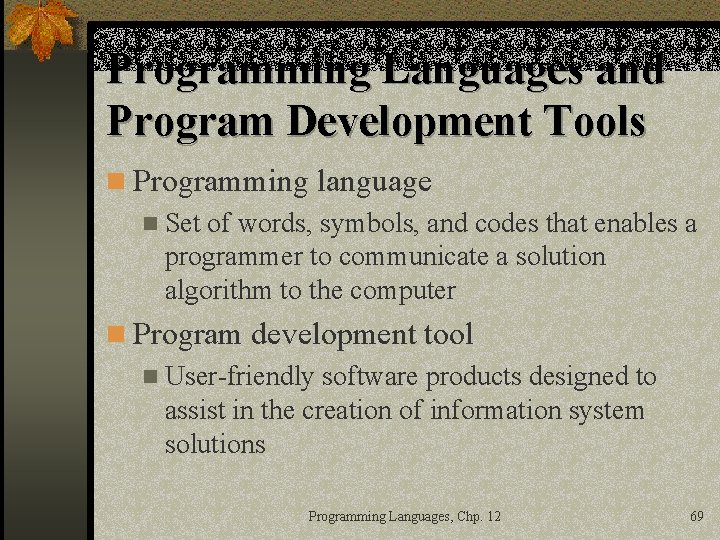 Programming Languages and Program Development Tools

Programming language

Set of words, symbols, and codes that enables a programmer to communicate a solution algorithm to the computer

Program development tool

User-friendly software products designed to assist in the creation of information system solutions

Programming Languages, Chp. 12

69